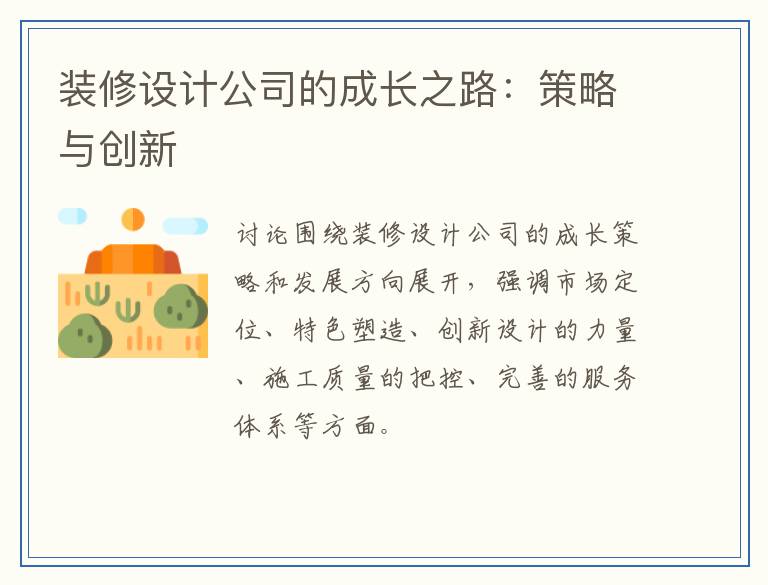 装修设计公司的成长之路：策略与创新

讨论围绕装修设计公司的成长策略和发展方向展开，强调市场定位、特色塑造、创新设计的力量、施工质量的把控、完善的服务体系等方面。